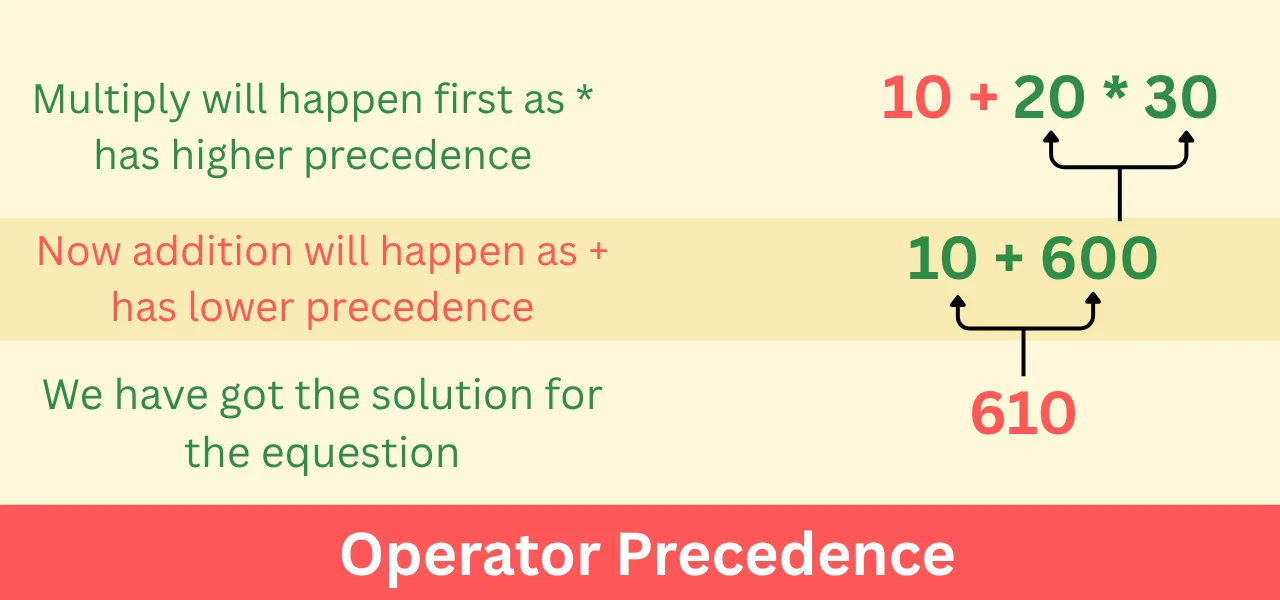 Multiply will happen first as * has higher precedence

10 + 20 * 30

Now addition will happen as + has lower precedence

10 + 600

We have got the solution for the equestion

610

Operator Precedence